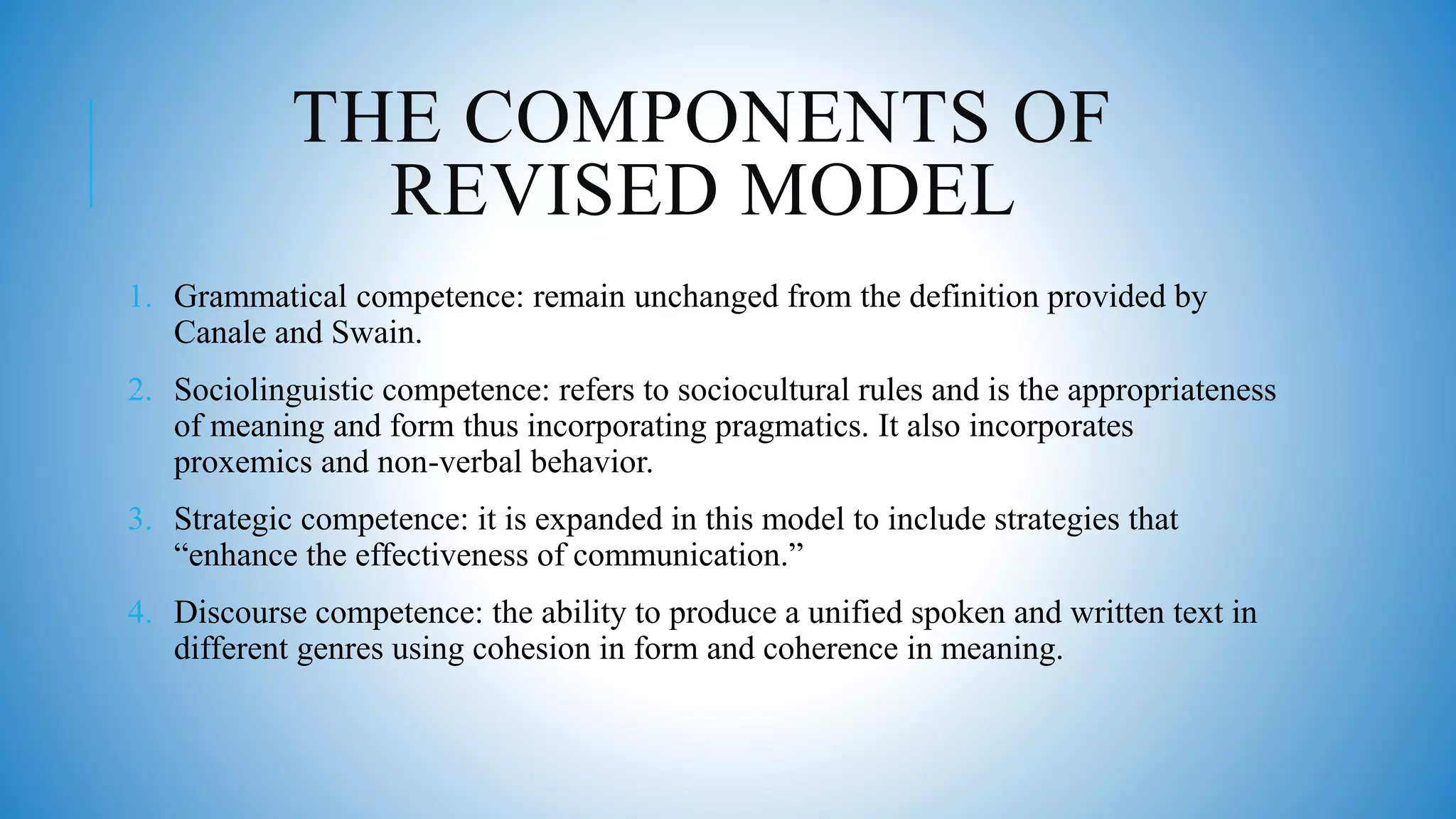 THE COMPONENTS OF REVISED MODEL

1. Grammatical competence: remain unchanged from the definition provided by Canale and Swain.

2. Sociolinguistic competence: refers to sociocultural rules and is the appropriateness of meaning and form thus incorporating pragmatics. It also incorporates proxemics and non-verbal behavior.

3. Strategic competence: it is expanded in this model to include strategies that “enhance the effectiveness of communication.”

4. Discourse competence: the ability to produce a unified spoken and written text in different genres using cohesion in form and coherence in meaning.